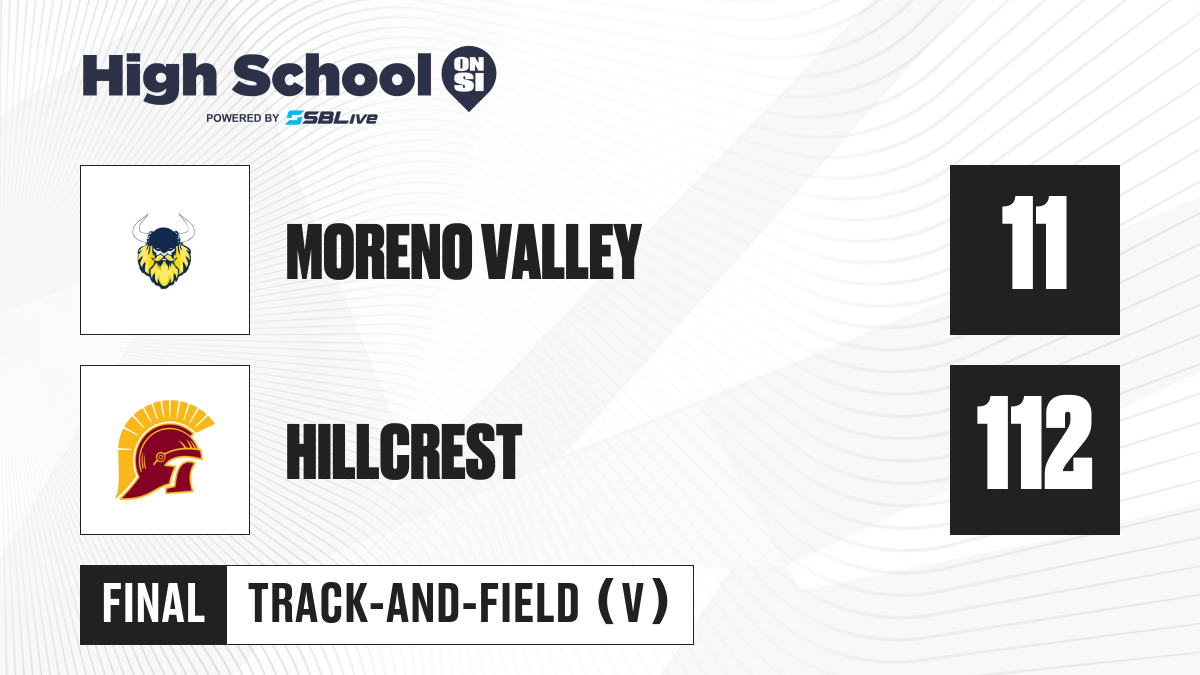 High School ON SI
POWERED BY SBLive

MORENO VALLEY
11

HILLCREST
112

FINAL
TRACK-AND-FIELD (V)